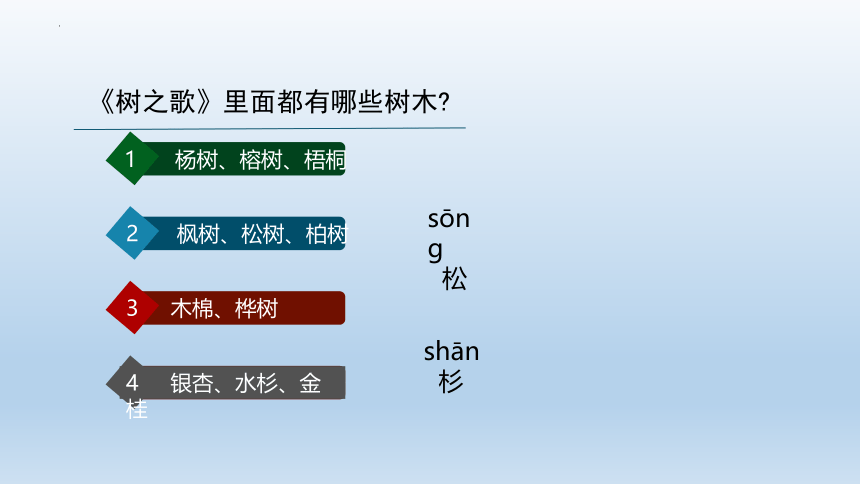 《树之歌》里面都有哪些树木?

1 杨树、榕树、梧桐

2 枫树、松树、柏树

3 木棉、桦树

4 银杏、水杉、金桂

sōng 松

shān 杉